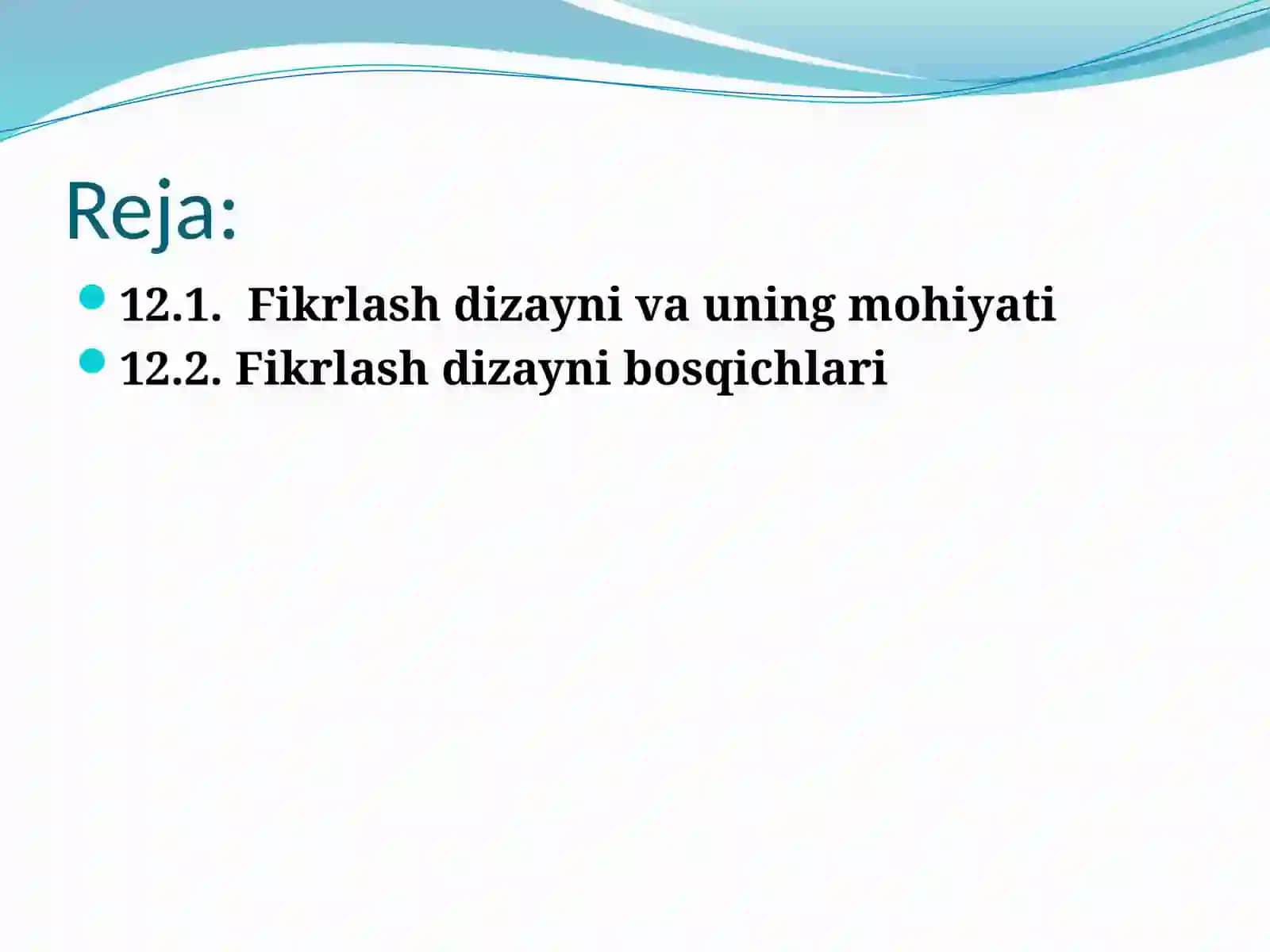 Reja:

12.1. Fikrlash dizayni va uning mohiyati
12.2. Fikrlash dizayni bosqichlari